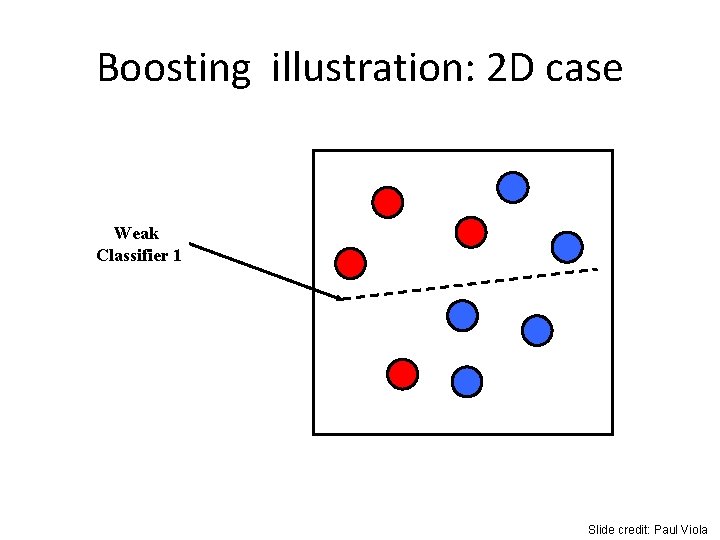 Boosting illustration: 2D case

Weak Classifier 1

Slide credit: Paul Viola